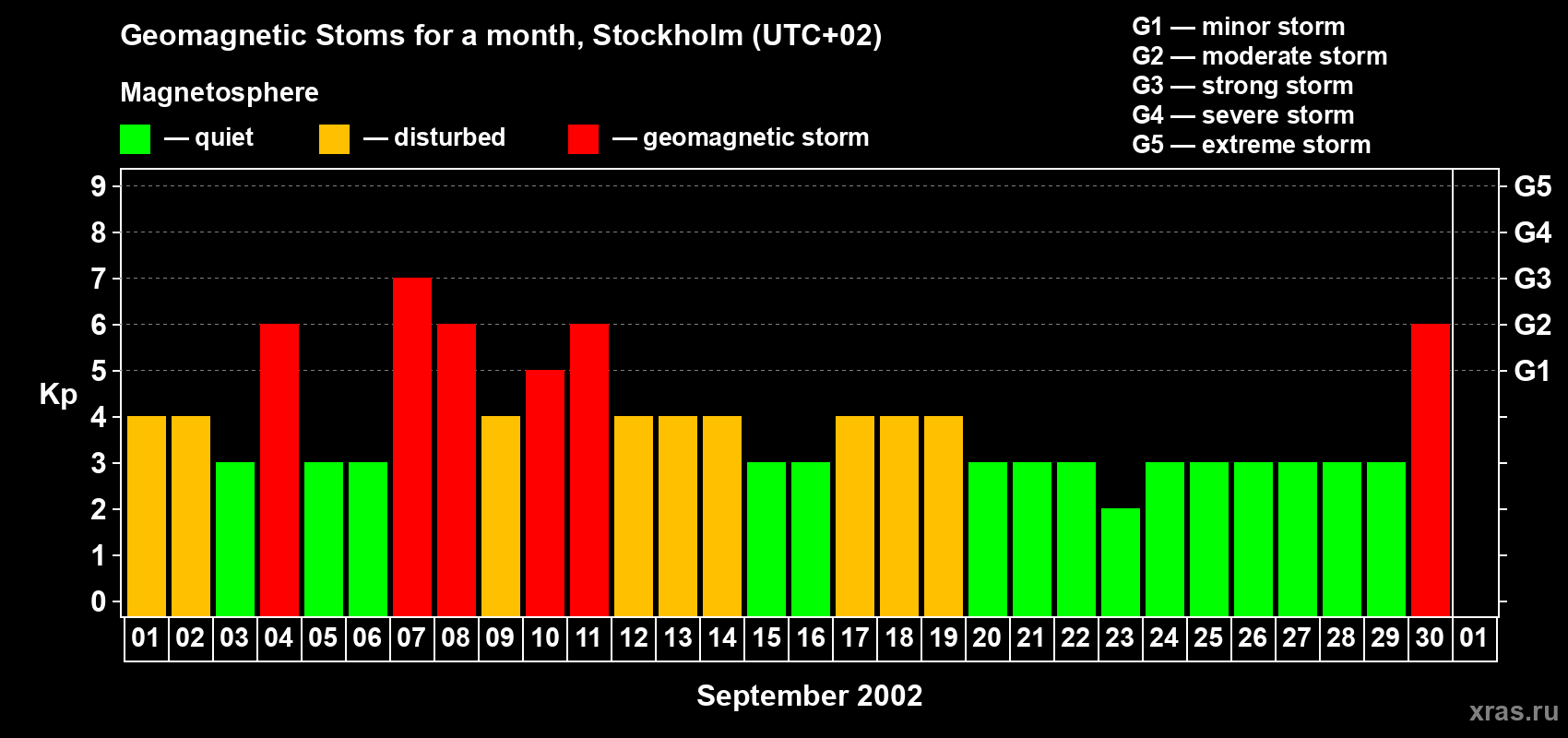 Geomagnetic Stoms for a month, Stockholm (UTC+02)

Magnetosphere

— quiet — disturbed — geomagnetic storm

G1 — minor storm
G2 — moderate storm
G3 — strong storm
G4 — severe storm
G5 — extreme storm

Kp

9
8
7
6
5
4
3
2
1
0

G5
G4
G3
G2
G1

01 02 03 04 05 06 07 08 09 10 11 12 13 14 15 16 17 18 19 20 21 22 23 24 25 26 27 28 29 30 01

September 2002

xras.ru